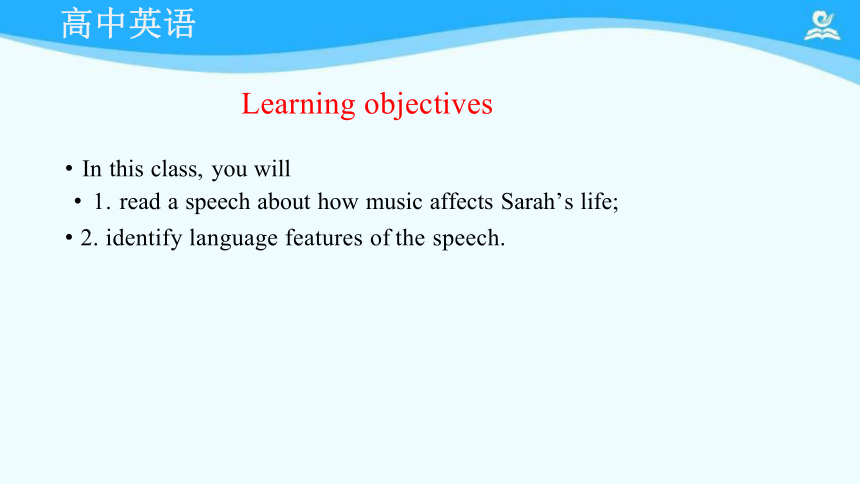 高中英语

Learning objectives

• In this class, you will

• 1. read a speech about how music affects Sarah’s life;

• 2. identify language features of the speech.